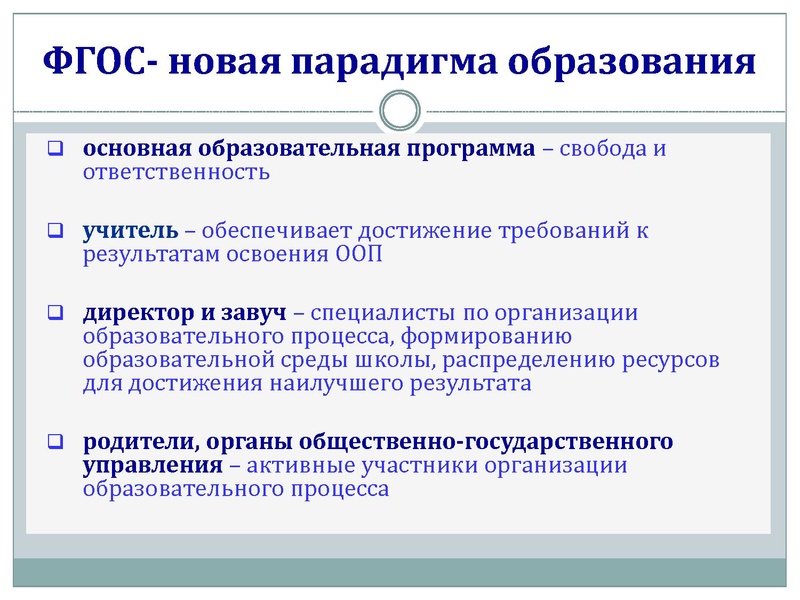 ФГОС- новая парадигма образования

❑ основная образовательная программа – свобода и ответственность

❑ учитель – обеспечивает достижение требований к результатам освоения ООП

❑ директор и завуч – специалисты по организации образовательного процесса, формированию образовательной среды школы, распределению ресурсов для достижения наилучшего результата

❑ родители, органы общественно-государственного управления – активные участники организации образовательного процесса